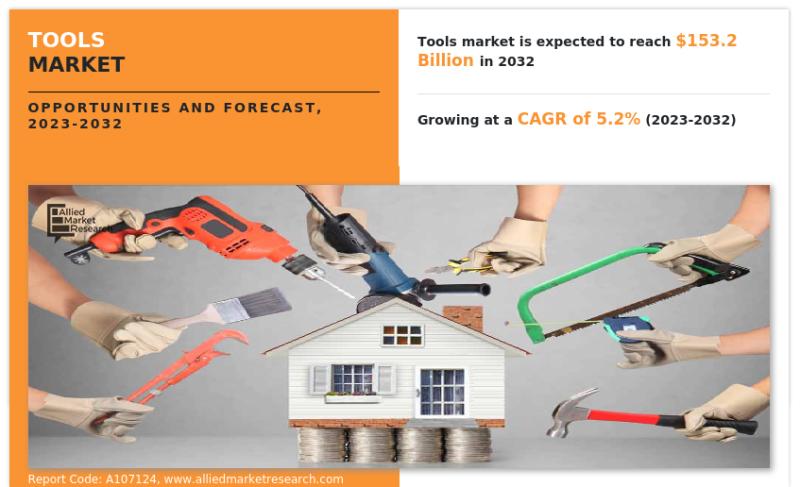 TOOLS
MARKET

OPPORTUNITIES AND FORECAST, 2023-2032

Tools market is expected to reach $153.2 Billion in 2032

Growing at a CAGR of 5.2% (2023-2032)

Allied Market Research

Report Code: A107124, www.alliedmarketresearch.com